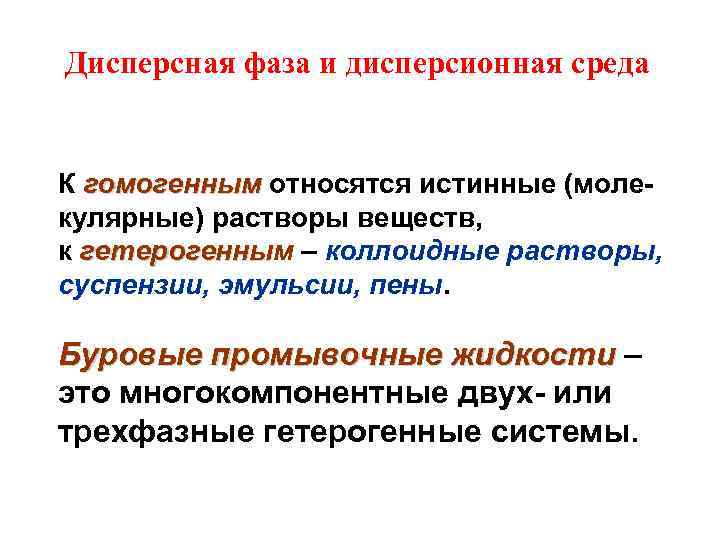 Дисперсная фаза и дисперсионная среда

К гомогенным относятся истинные (молекулярные) растворы веществ, к гетерогенным – коллоидные растворы, суспензии, эмульсии, пены.

Буровые промывочные жидкости – это многокомпонентные двух- или трехфазные гетерогенные системы.